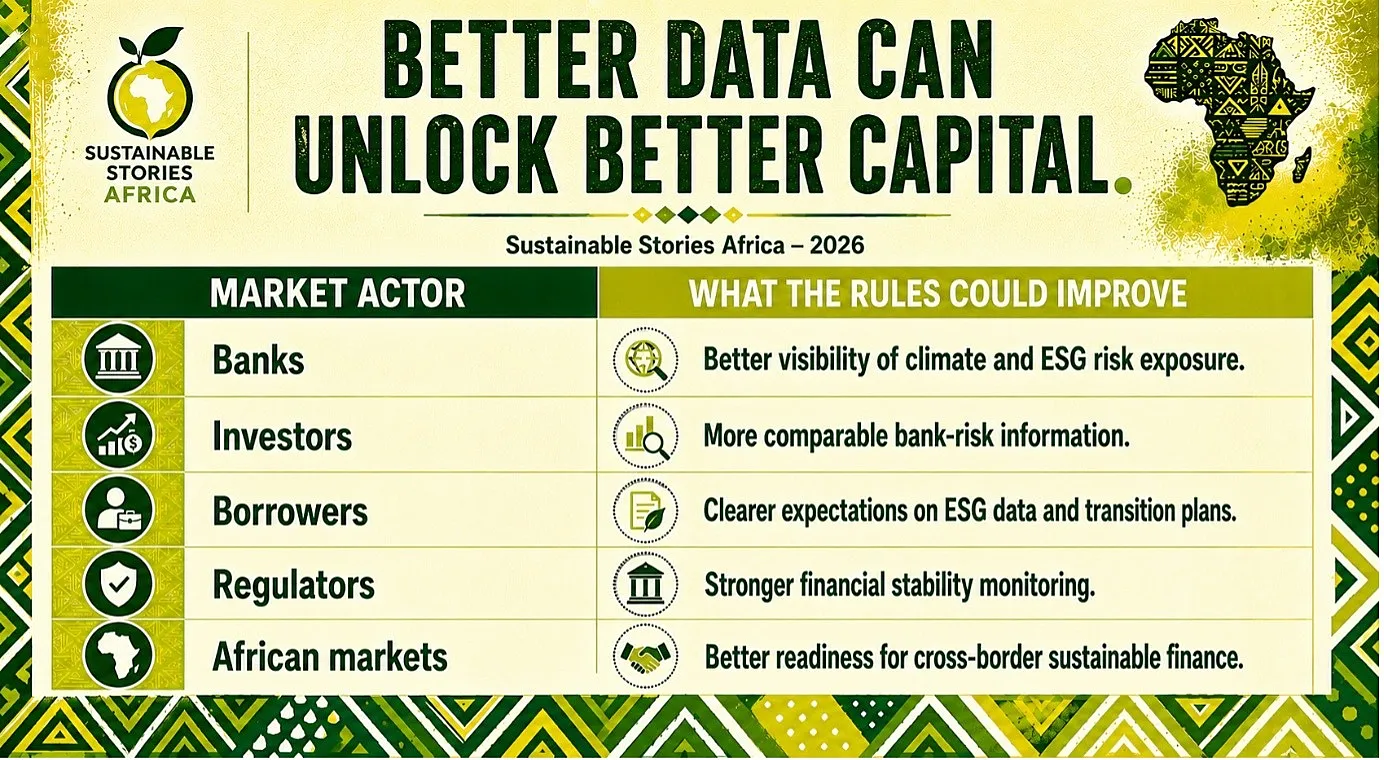 SUSTAINABLE STORIES AFRICA

BETTER DATA CAN UNLOCK BETTER CAPITAL.

Sustainable Stories Africa – 2026

| MARKET ACTOR | WHAT THE RULES COULD IMPROVE |
|---|---|
| Banks | Better visibility of climate and ESG risk exposure. |
| Investors | More comparable bank-risk information. |
| Borrowers | Clearer expectations on ESG data and transition plans. |
| Regulators | Stronger financial stability monitoring. |
| African markets | Better readiness for cross-border sustainable finance. |